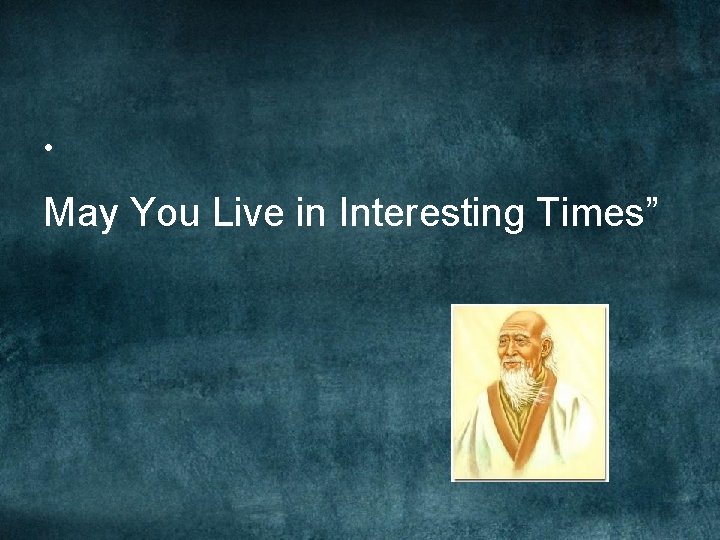 •

May You Live in Interesting Times”